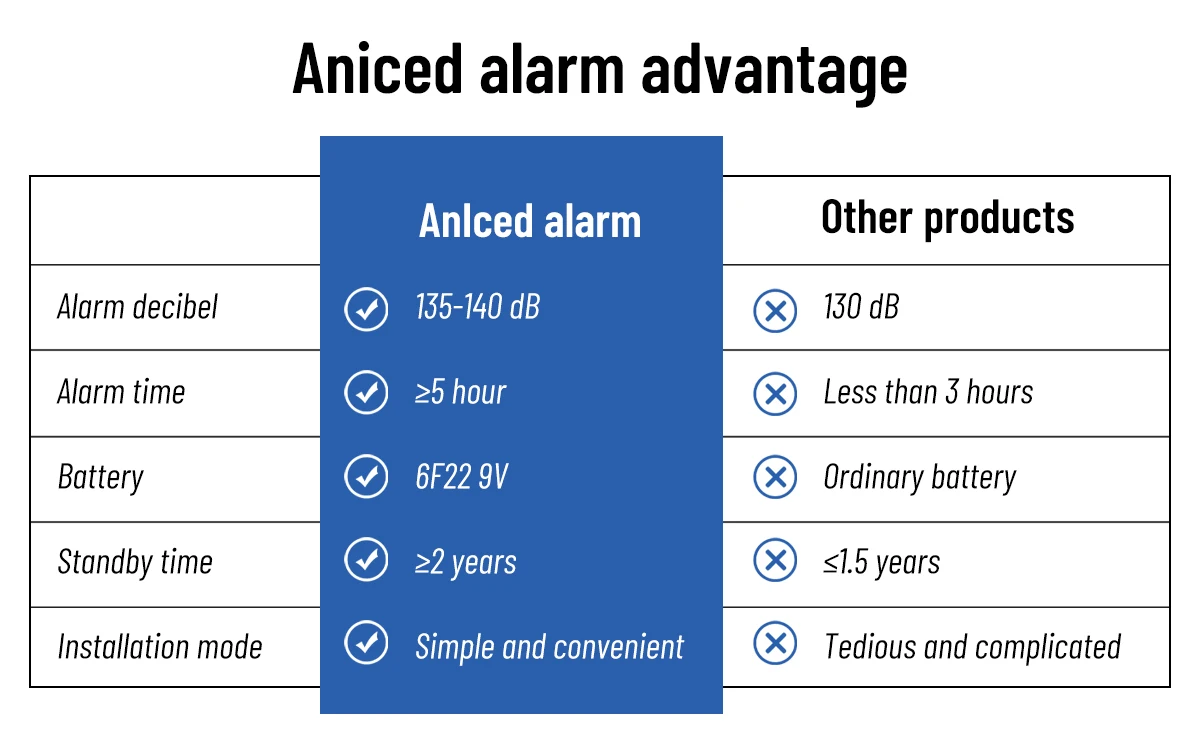 Aniced alarm advantage

| | AnIced alarm | Other products |
|---|---|---|
| Alarm decibel | 135-140 dB | 130 dB |
| Alarm time | ≥5 hour | Less than 3 hours |
| Battery | 6F22 9V | Ordinary battery |
| Standby time | ≥2 years | ≤1.5 years |
| Installation mode | Simple and convenient | Tedious and complicated |